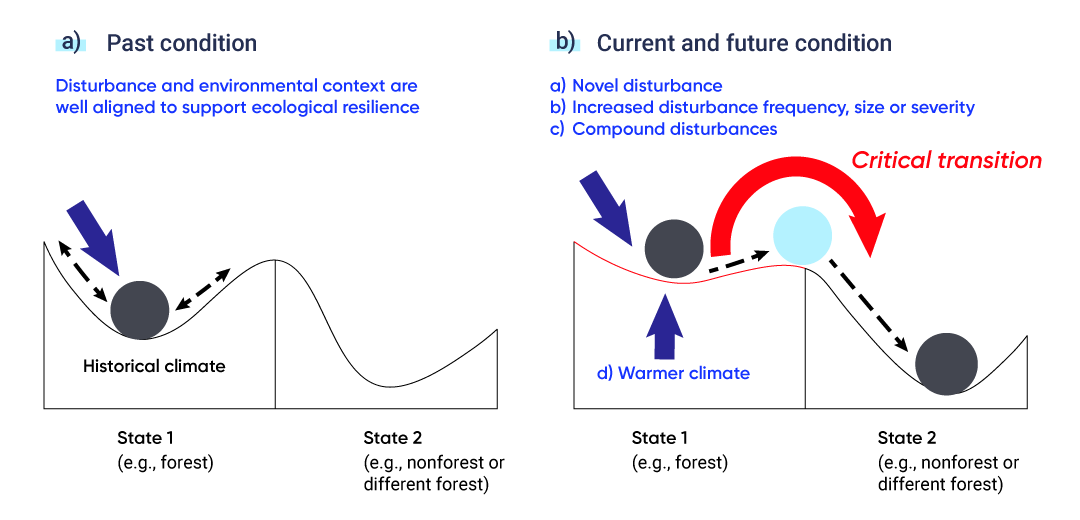 a) Past condition

Disturbance and environmental context are well aligned to support ecological resilience

Historical climate

State 1
(e.g., forest)

State 2
(e.g., nonforest or different forest)

b) Current and future condition

a) Novel disturbance
b) Increased disturbance frequency, size or severity
c) Compound disturbances

Critical transition

d) Warmer climate

State 1
(e.g., forest)

State 2
(e.g., nonforest or different forest)